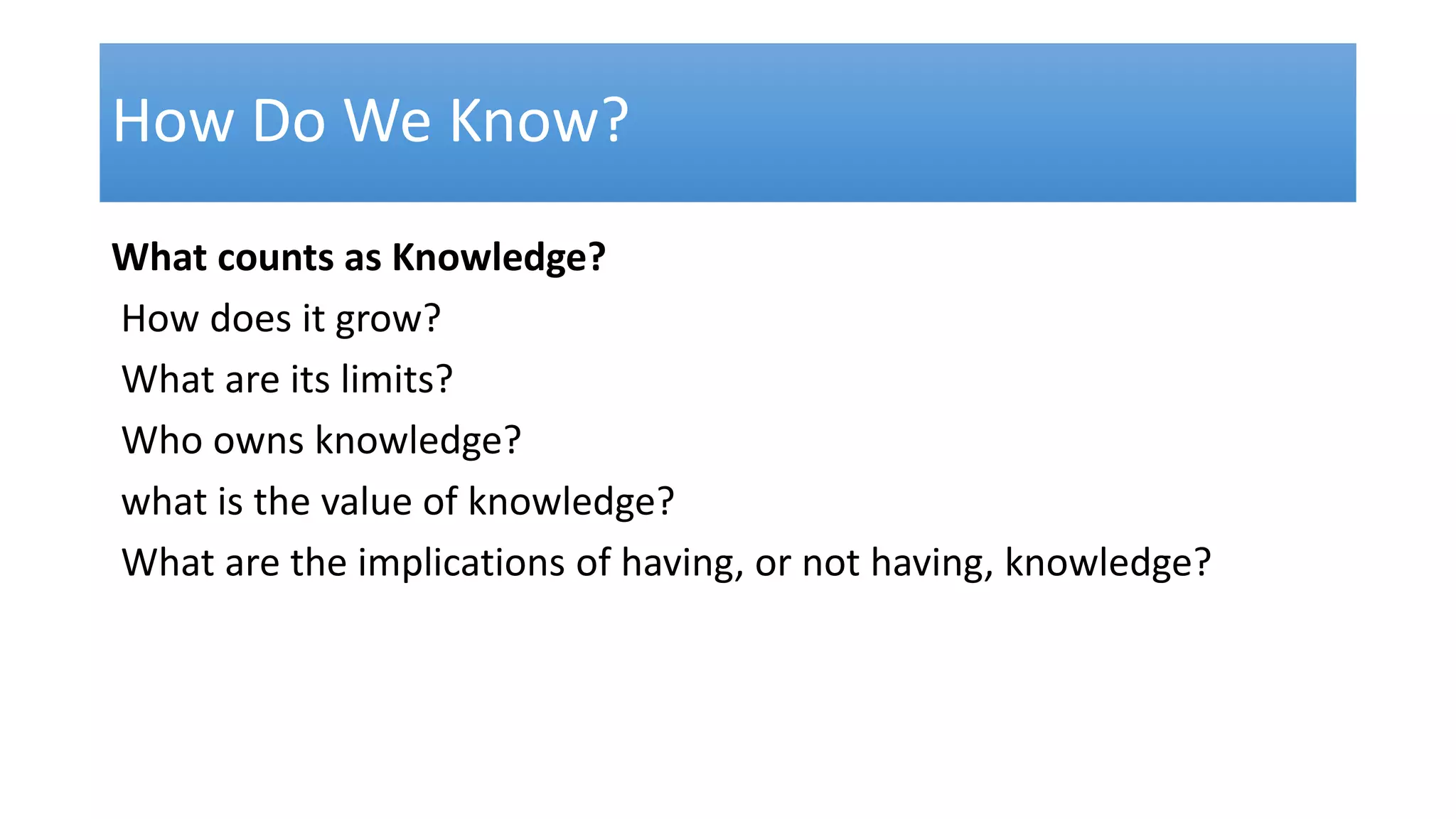 How Do We Know?

What counts as Knowledge?

How does it grow?

What are its limits?

Who owns knowledge?

what is the value of knowledge?

What are the implications of having, or not having, knowledge?